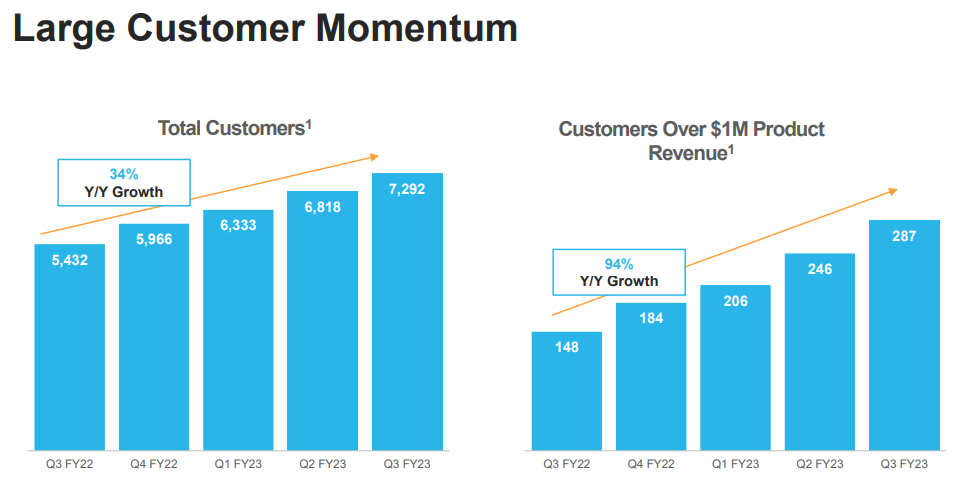 Large Customer Momentum

Total Customers$^1$

34%
Y/Y Growth

5,432
5,966
6,333
6,818
7,292

Q3 FY22
Q4 FY22
Q1 FY23
Q2 FY23
Q3 FY23

Customers Over \$1M Product Revenue$^1$

94%
Y/Y Growth

148
184
206
246
287

Q3 FY22
Q4 FY22
Q1 FY23
Q2 FY23
Q3 FY23